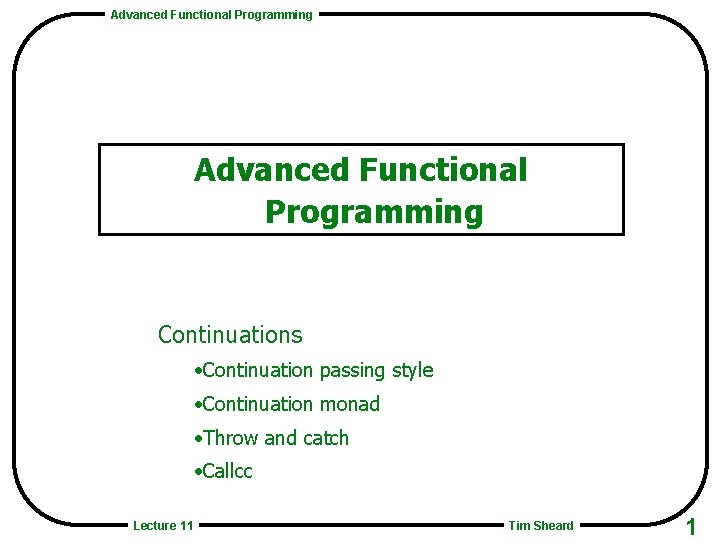 Advanced Functional Programming

Advanced Functional Programming

Continuations
•Continuation passing style
•Continuation monad
•Throw and catch
•Callcc

Lecture 11

Tim Sheard

1